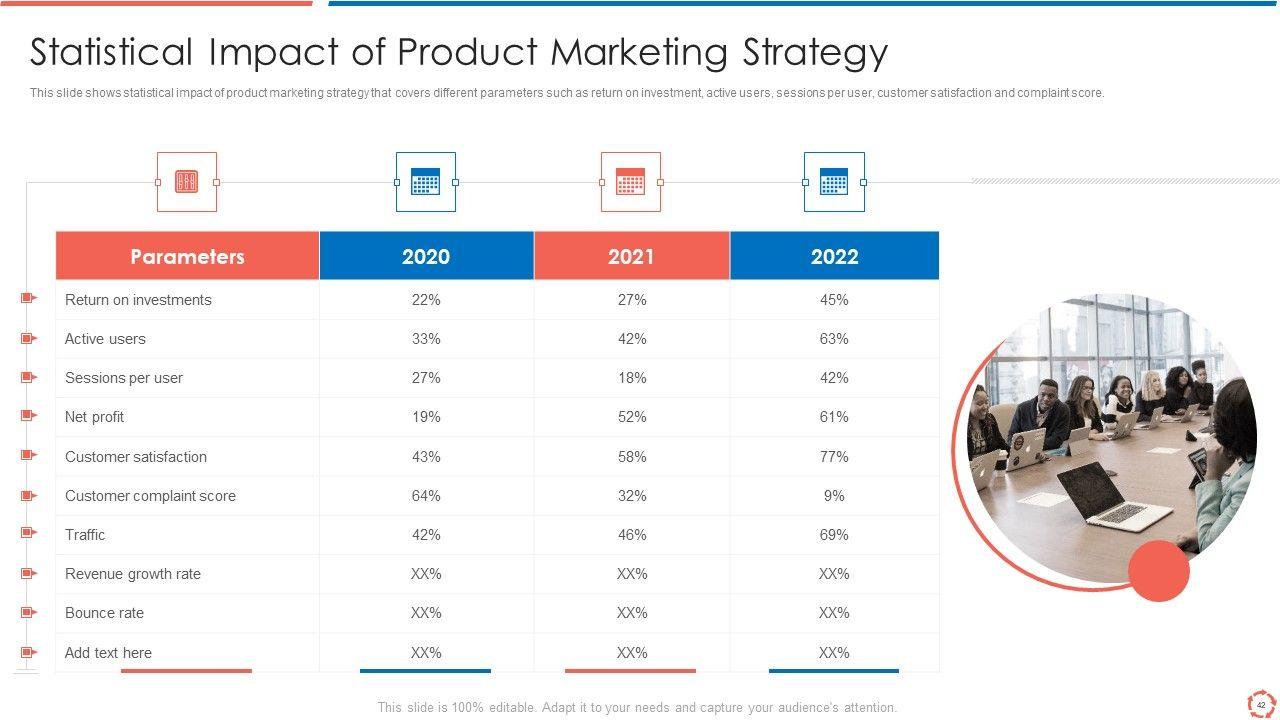 Statistical Impact of Product Marketing Strategy

This slide shows statistical impact of product marketing strategy that covers different parameters such as return on investment, active users, sessions per user, customer satisfaction and complaint score.

| Parameters | 2020 | 2021 | 2022 |
|---|---|---|---|
| Return on investments | 22% | 27% | 45% |
| Active users | 33% | 42% | 63% |
| Sessions per user | 27% | 18% | 42% |
| Net profit | 19% | 52% | 61% |
| Customer satisfaction | 43% | 58% | 77% |
| Customer complaint score | 64% | 32% | 9% |
| Traffic | 42% | 46% | 69% |
| Revenue growth rate | XX% | XX% | XX% |
| Bounce rate | XX% | XX% | XX% |
| Add text here | XX% | XX% | XX% |

This slide is 100% editable. Adapt it to your needs and capture your audience's attention.

42